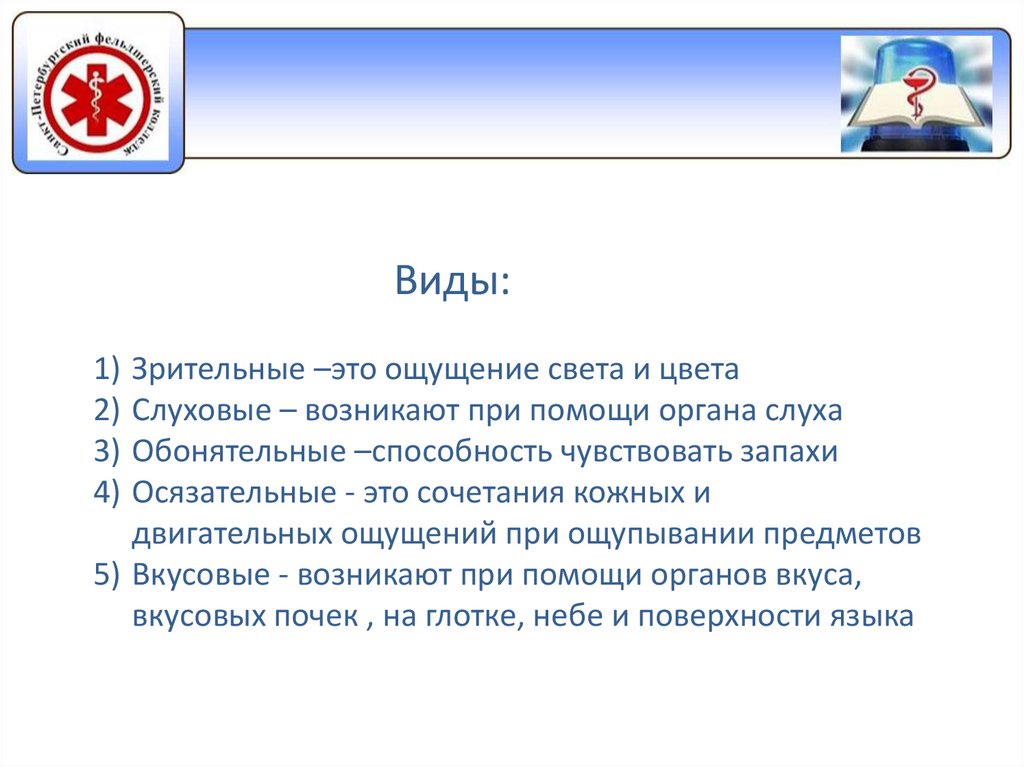 Санкт-Петербургский фельдшерский колледж

Виды:

1) Зрительные –это ощущение света и цвета
2) Слуховые – возникают при помощи органа слуха
3) Обонятельные –способность чувствовать запахи
4) Осязательные - это сочетания кожных и двигательных ощущений при ощупывании предметов
5) Вкусовые - возникают при помощи органов вкуса, вкусовых почек , на глотке, небе и поверхности языка